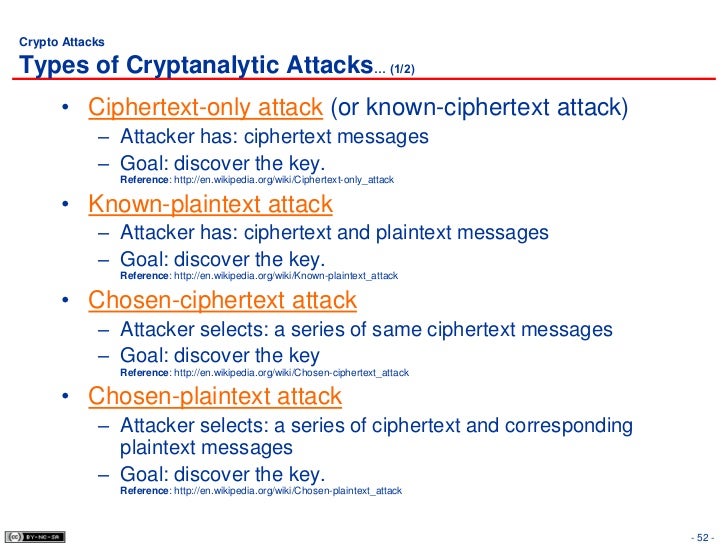 Crypto Attacks
Types of Cryptanalytic Attacks... (1/2)

• Ciphertext-only attack (or known-ciphertext attack)
– Attacker has: ciphertext messages
– Goal: discover the key.
Reference: http://en.wikipedia.org/wiki/Ciphertext-only_attack

• Known-plaintext attack
– Attacker has: ciphertext and plaintext messages
– Goal: discover the key.
Reference: http://en.wikipedia.org/wiki/Known-plaintext_attack

• Chosen-ciphertext attack
– Attacker selects: a series of same ciphertext messages
– Goal: discover the key
Reference: http://en.wikipedia.org/wiki/Chosen-ciphertext_attack

• Chosen-plaintext attack
– Attacker selects: a series of ciphertext and corresponding plaintext messages
– Goal: discover the key.
Reference: http://en.wikipedia.org/wiki/Chosen-plaintext_attack

cc BY-NC-SA

- 52 -